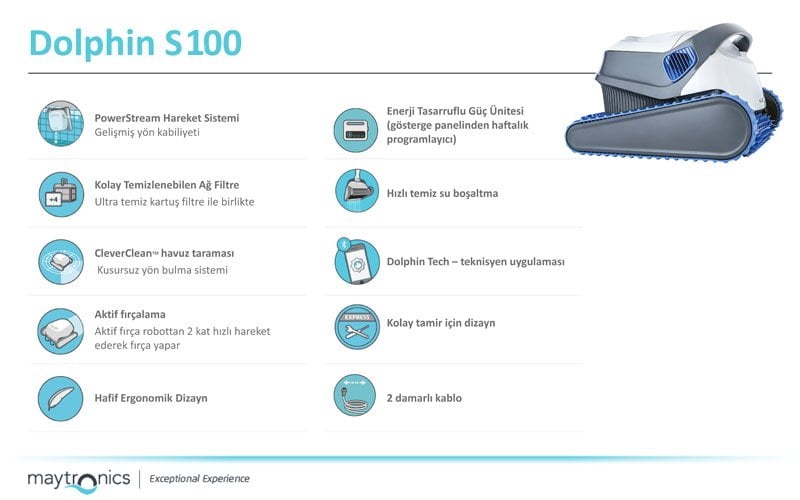 Dolphin S100

PowerStream Hareket Sistemi
Gelişmiş yön kabiliyeti

Kolay Temizlenebilen Ağ Filtre
Ultra temiz kartuş filtre ile birlikte

CleverClean™ havuz taraması
Kusursuz yön bulma sistemi

Aktif fırçalama
Aktif fırça robottan 2 kat hızlı hareket ederek fırça yapar

Hafif Ergonomik Dizayn

Enerji Tasarruflu Güç Ünitesi (gösterge panelinden haftalık programlayıcı)

Hızlı temiz su boşaltma

Dolphin Tech – teknisyen uygulaması

EXPRESS

Kolay tamir için dizayn

2 damarlı kablo

maytronics | Exceptional Experience